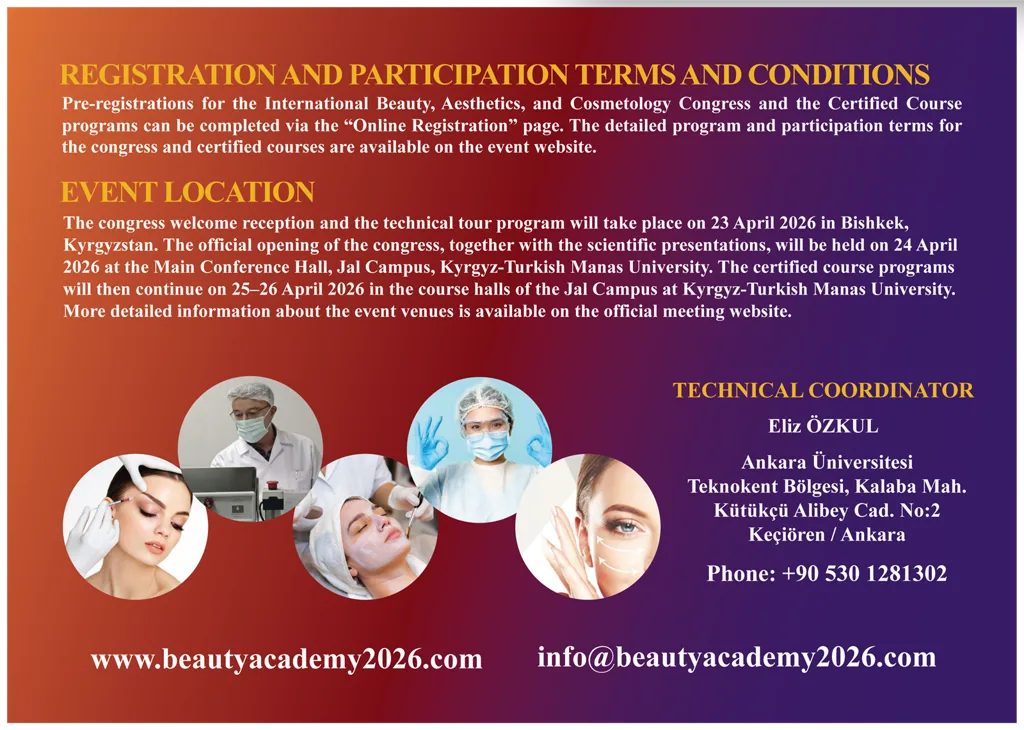 REGISTRATION AND PARTICIPATION TERMS AND CONDITIONS
Pre-registrations for the International Beauty, Aesthetics, and Cosmetology Congress and the Certified Course programs can be completed via the “Online Registration” page. The detailed program and participation terms for the congress and certified courses are available on the event website.

EVENT LOCATION
The congress welcome reception and the technical tour program will take place on 23 April 2026 in Bishkek, Kyrgyzstan. The official opening of the congress, together with the scientific presentations, will be held on 24 April 2026 at the Main Conference Hall, Jal Campus, Kyrgyz-Turkish Manas University. The certified course programs will then continue on 25–26 April 2026 in the course halls of the Jal Campus at Kyrgyz-Turkish Manas University. More detailed information about the event venues is available on the official meeting website.

TECHNICAL COORDINATOR
Eliz ÖZKUL

Ankara Üniversitesi
Teknokent Bölgesi, Kalaba Mah.
Kütükçü Alibey Cad. No:2
Keçiören / Ankara

Phone: +90 530 1281302

www.beautyacademy2026.com

info@beautyacademy2026.com